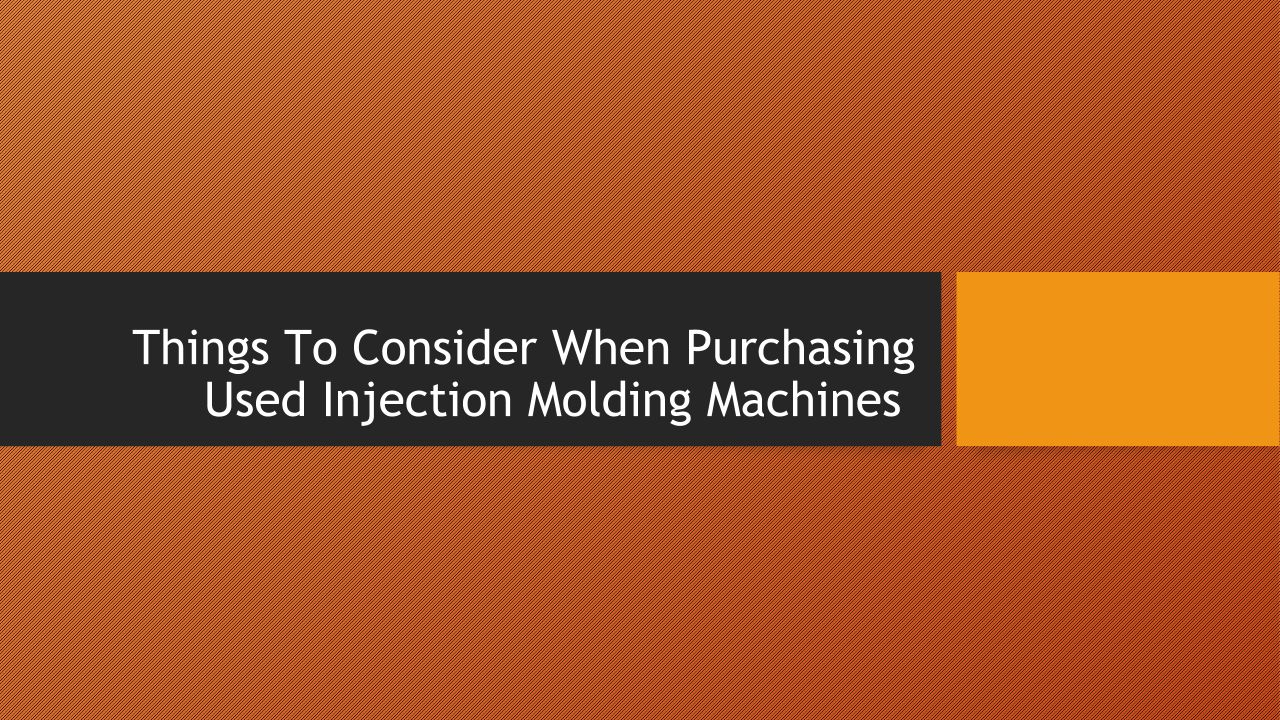 Things To Consider When Purchasing Used Injection Molding Machines